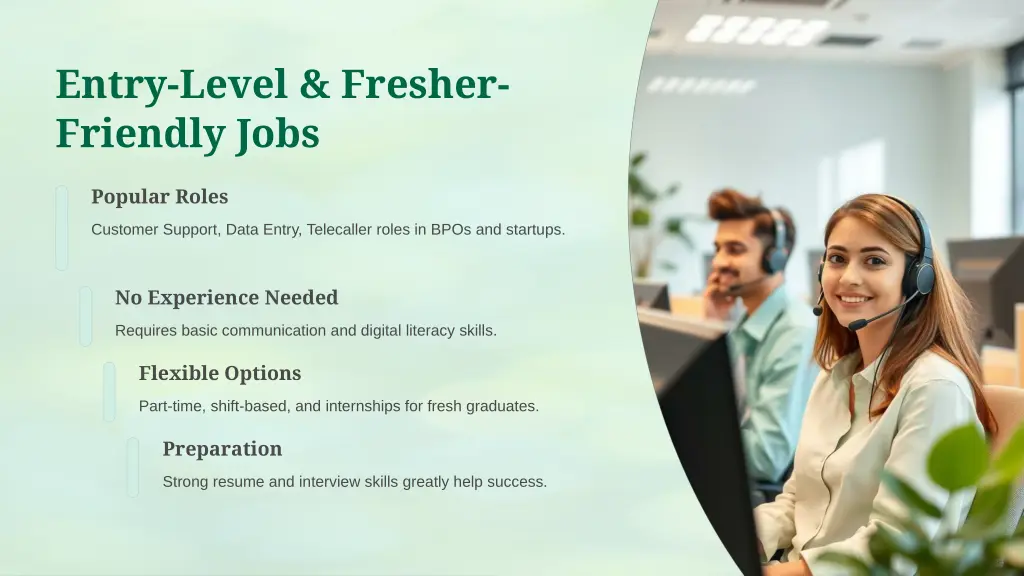 Entry-Level & Fresher-Friendly Jobs

Popular Roles

Customer Support, Data Entry, Telecaller roles in BPOs and startups.

No Experience Needed

Requires basic communication and digital literacy skills.

Flexible Options

Part-time, shift-based, and internships for fresh graduates.

Preparation

Strong resume and interview skills greatly help success.